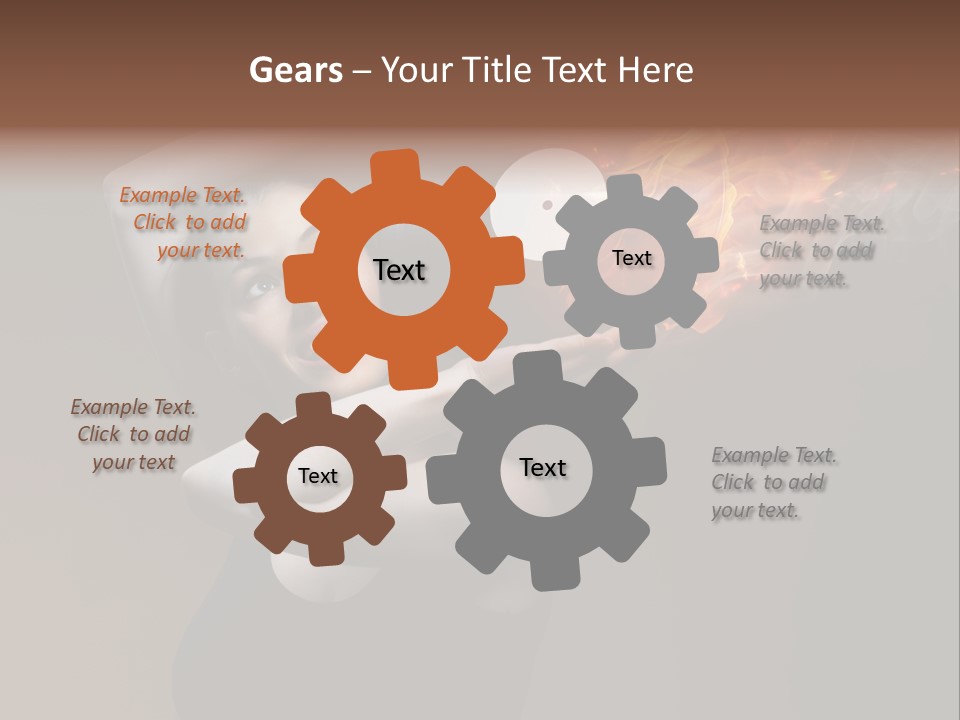 Gears – Your Title Text Here

Example Text. Click to add your text.

Text

Text

Example Text. Click to add your text.

Example Text. Click to add your text

Text

Text

Example Text. Click to add your text.